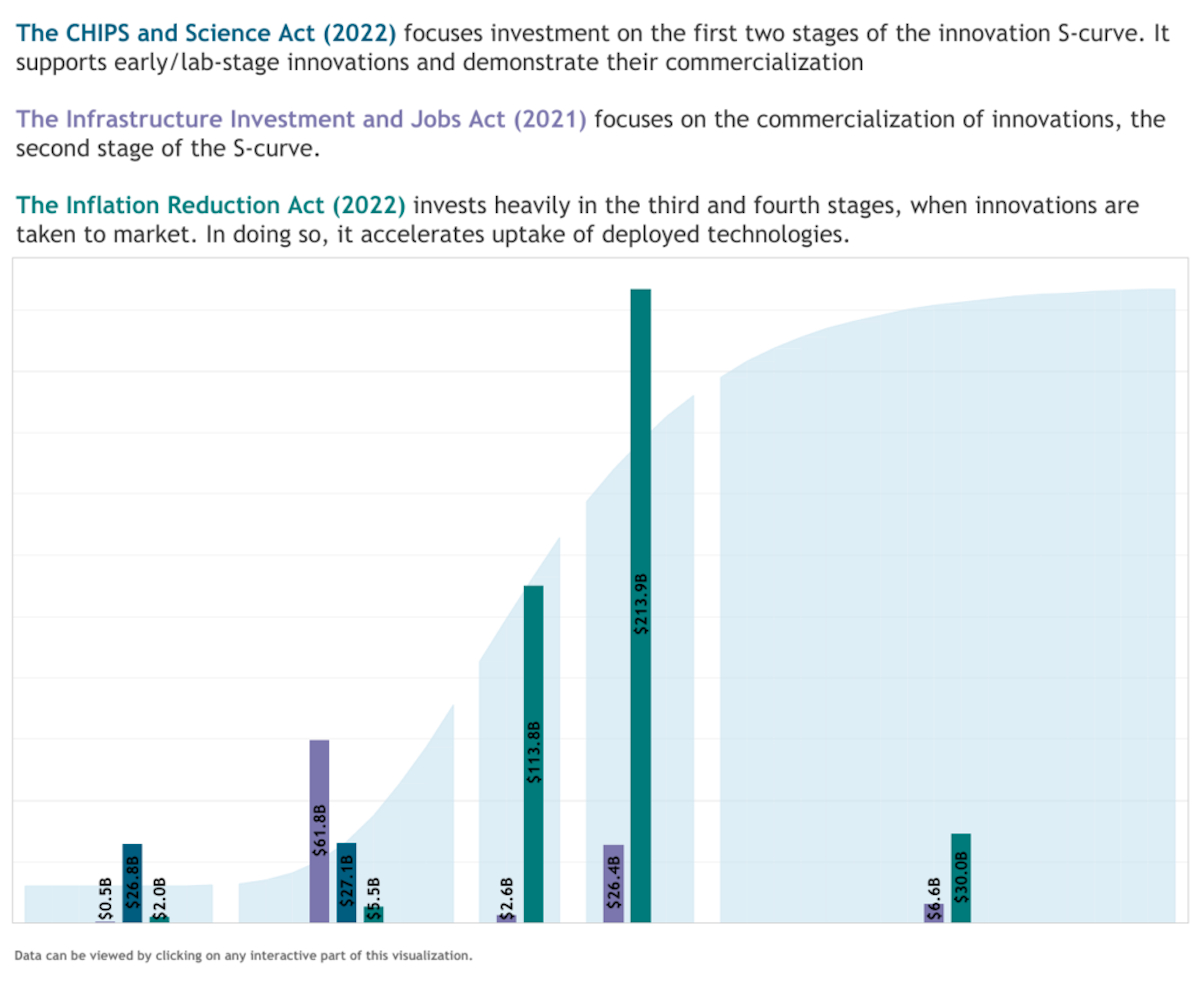 The CHIPS and Science Act (2022) focuses investment on the first two stages of the innovation S-curve. It supports early/lab-stage innovations and demonstrate their commercialization

The Infrastructure Investment and Jobs Act (2021) focuses on the commercialization of innovations, the second stage of the S-curve.

The Inflation Reduction Act (2022) invests heavily in the third and fourth stages, when innovations are taken to market. In doing so, it accelerates uptake of deployed technologies.

$0.5B
$26.8B
$2.0B
$61.8B
$27.1B
$5.5B
$2.6B
$113.8B
$26.4B
$213.9B
$6.6B
$30.0B

Data can be viewed by clicking on any interactive part of this visualization.